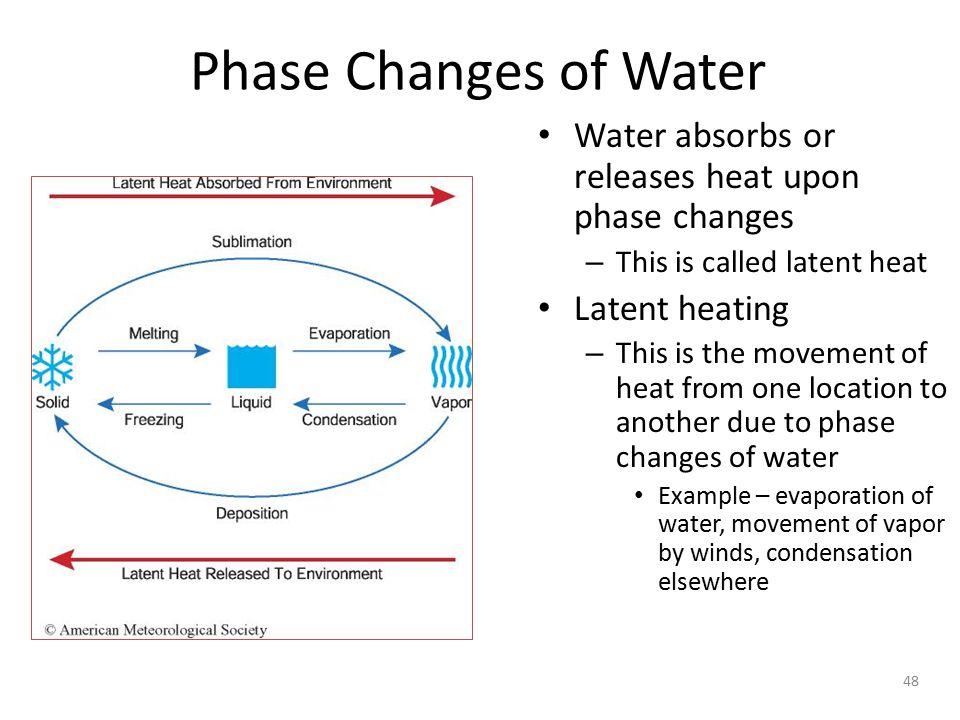 Phase Changes of Water

Latent Heat Absorbed From Environment

Sublimation

Melting

Evaporation

Solid

Liquid

Vapor

Freezing

Condensation

Deposition

Latent Heat Released To Environment

© American Meteorological Society

• Water absorbs or releases heat upon phase changes
 – This is called latent heat
• Latent heating
 – This is the movement of heat from one location to another due to phase changes of water
  • Example – evaporation of water, movement of vapor by winds, condensation elsewhere

48